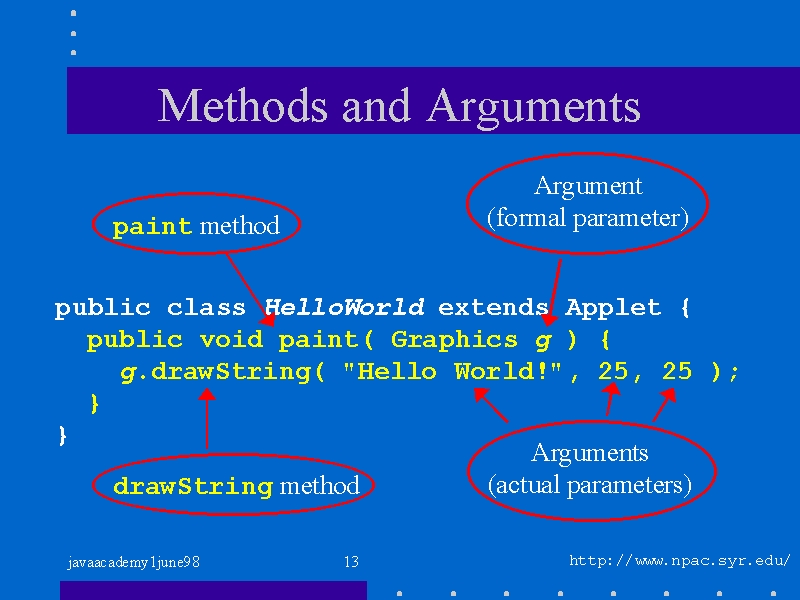 Methods and Arguments

paint method

Argument
(formal parameter)

public class HelloWorld extends Applet {
  public void paint( Graphics g ) {
    g.drawString( "Hello World!", 25, 25 );
  }
}

drawString method

Arguments
(actual parameters)

javaacademy1june98

13

http://www.npac.syr.edu/